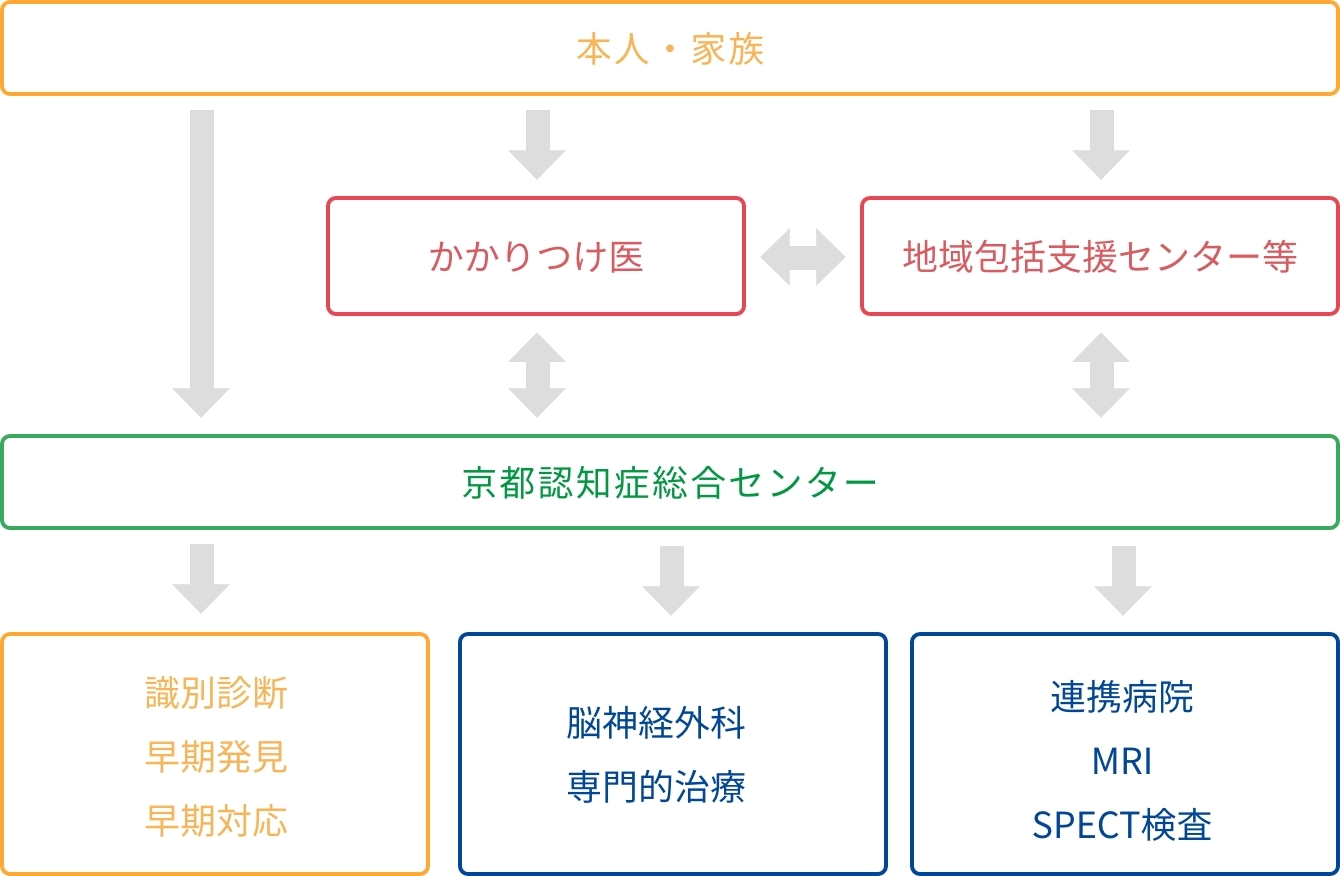 本人・家族

かかりつけ医

地域包括支援センター等

京都認知症総合センター

識別診断
早期発見
早期対応

脳神経外科
専門的治療

連携病院
MRI
SPECT検査